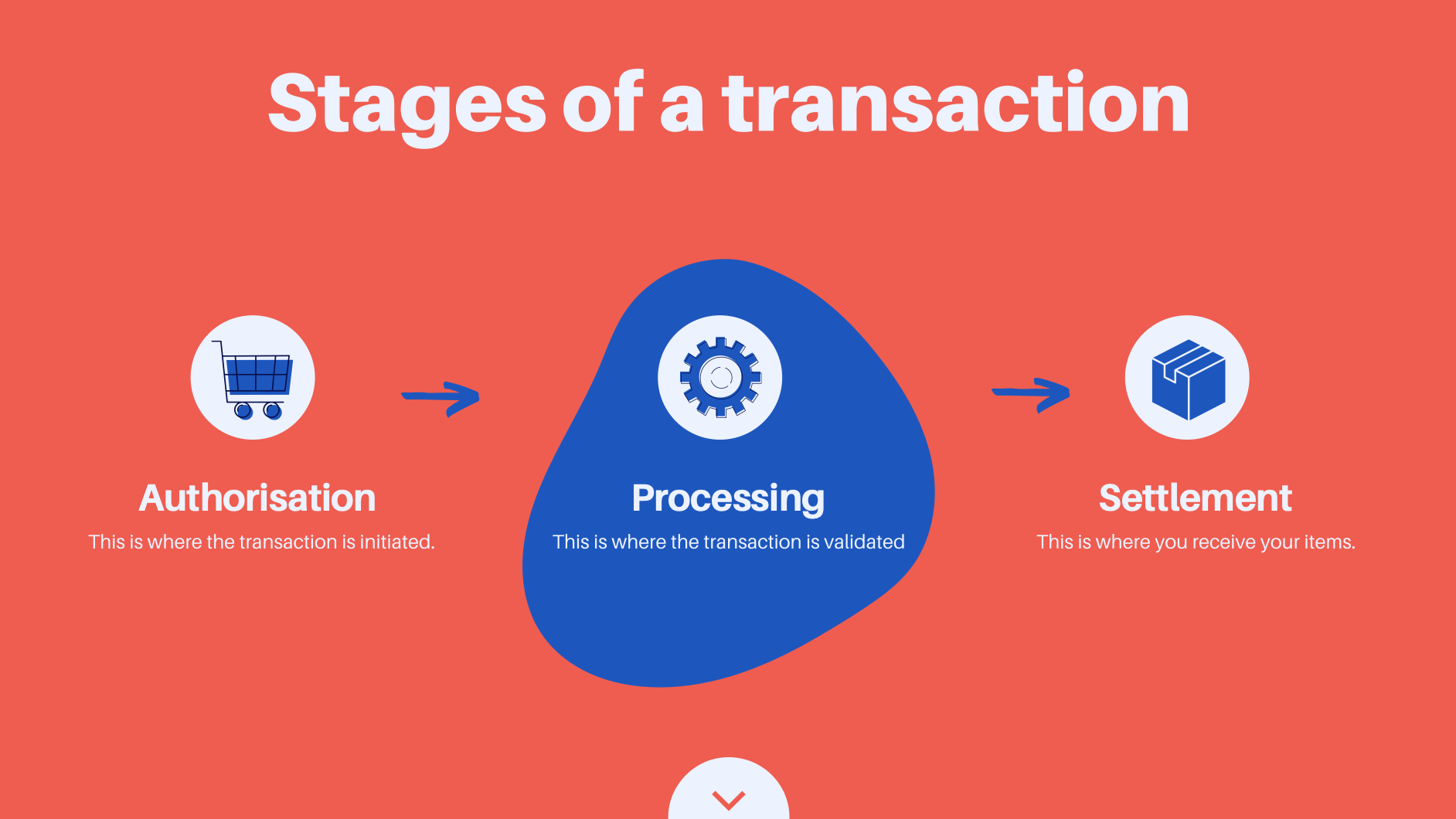 Stages of a transaction

Authorisation
This is where the transaction is initiated.

Processing
This is where the transaction is validated

Settlement
This is where you receive your items.